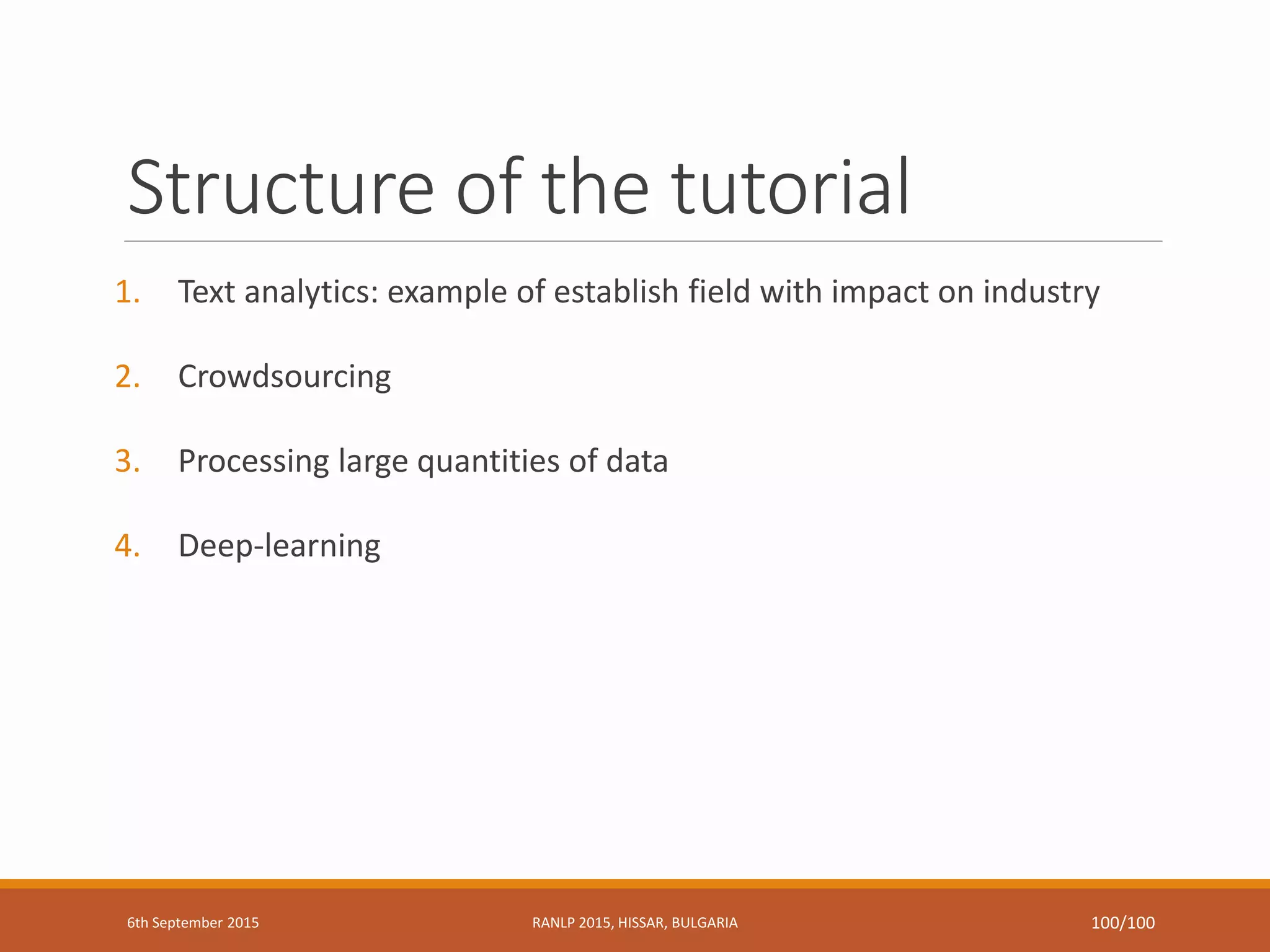 Structure of the tutorial

1. Text analytics: example of establish field with impact on industry
2. Crowdsourcing
3. Processing large quantities of data
4. Deep-learning

6th September 2015 RANLP 2015, HISSAR, BULGARIA 100/100